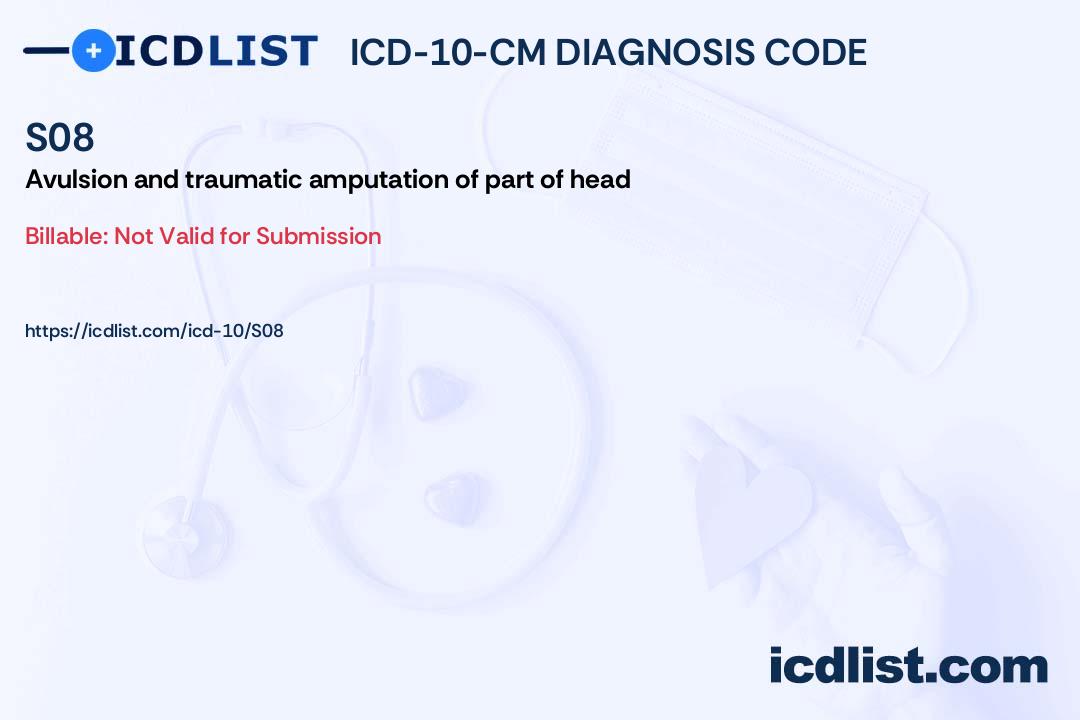 ICDLIST ICD-10-CM DIAGNOSIS CODE

S08

Avulsion and traumatic amputation of part of head

Billable: Not Valid for Submission

https://icdlist.com/icd-10/S08

icdlist.com